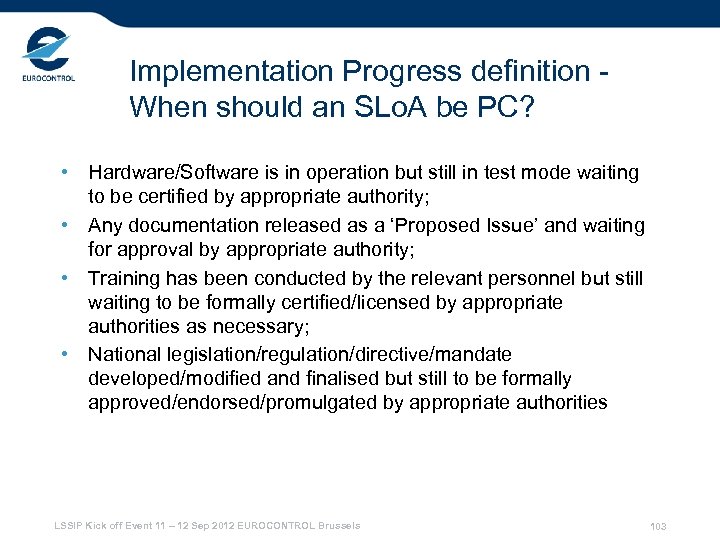 EUROCONTROL

Implementation Progress definition - When should an SLoA be PC?

• Hardware/Software is in operation but still in test mode waiting to be certified by appropriate authority;
• Any documentation released as a ‘Proposed Issue’ and waiting for approval by appropriate authority;
• Training has been conducted by the relevant personnel but still waiting to be formally certified/licensed by appropriate authorities as necessary;
• National legislation/regulation/directive/mandate developed/modified and finalised but still to be formally approved/endorsed/promulgated by appropriate authorities

LSSIP Kick off Event 11 – 12 Sep 2012 EUROCONTROL Brussels

103